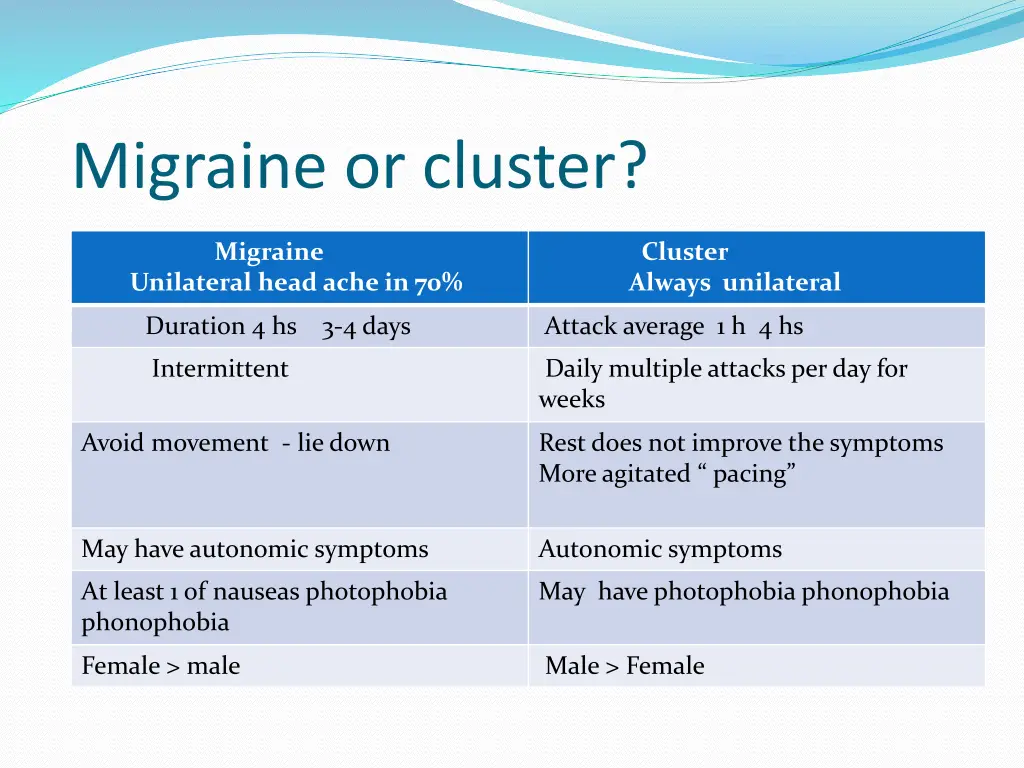 Migraine or cluster?

| Migraine Unilateral head ache in 70% | Cluster Always unilateral |
|---|---|
| Duration 4 hs 3-4 days | Attack average 1 h 4 hs |
| Intermittent | Daily multiple attacks per day for weeks |
| Avoid movement - lie down | Rest does not improve the symptoms More agitated “ pacing” |
| May have autonomic symptoms | Autonomic symptoms |
| At least 1 of nauseas photophobia phonophobia | May have photophobia phonophobia |
| Female > male | Male > Female |